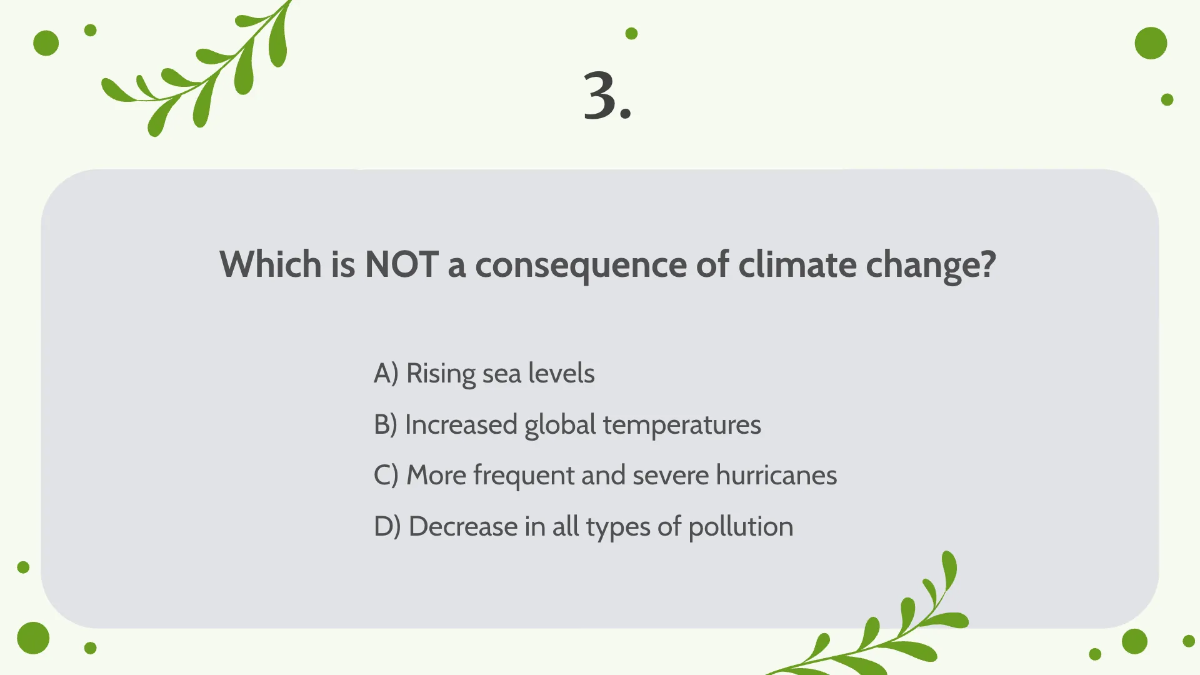 3.

Which is NOT a consequence of climate change?

A) Rising sea levels
B) Increased global temperatures
C) More frequent and severe hurricanes
D) Decrease in all types of pollution